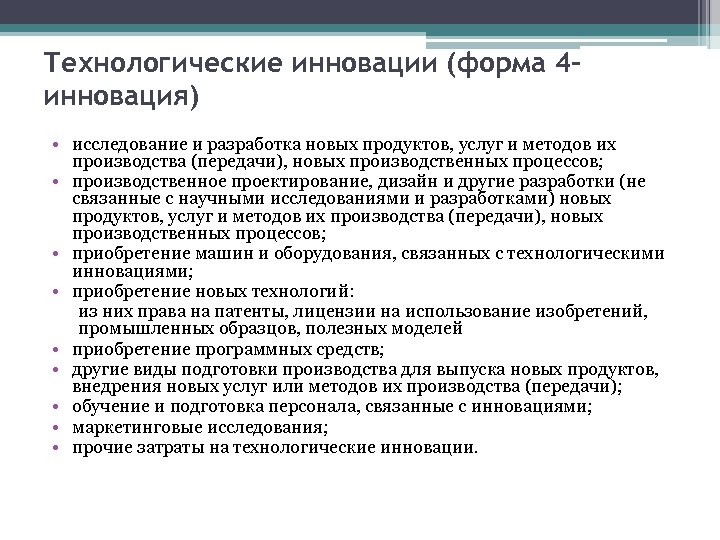 Технологические инновации (форма 4-инновация)

• исследование и разработка новых продуктов, услуг и методов их производства (передачи), новых производственных процессов;
• производственное проектирование, дизайн и другие разработки (не связанные с научными исследованиями и разработками) новых продуктов, услуг и методов их производства (передачи), новых производственных процессов;
• приобретение машин и оборудования, связанных с технологическими инновациями;
• приобретение новых технологий:
из них права на патенты, лицензии на использование изобретений, промышленных образцов, полезных моделей
• приобретение программных средств;
• другие виды подготовки производства для выпуска новых продуктов, внедрения новых услуг или методов их производства (передачи);
• обучение и подготовка персонала, связанные с инновациями;
• маркетинговые исследования;
• прочие затраты на технологические инновации.